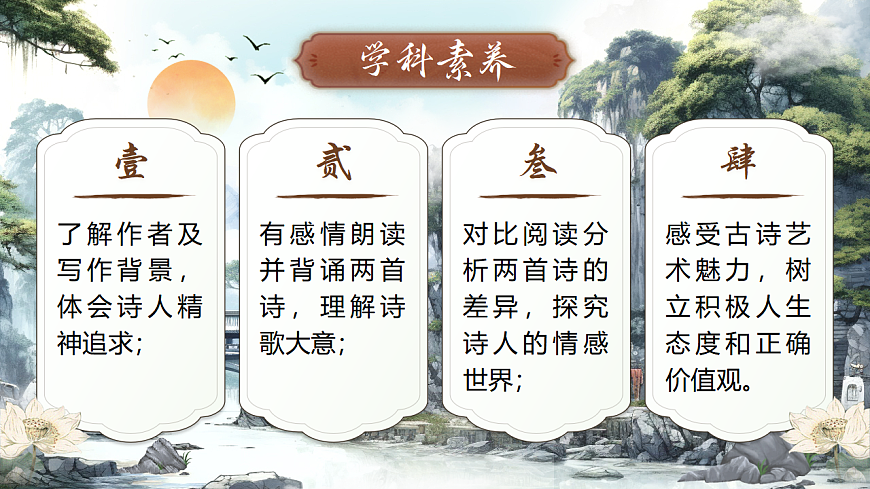 学科素养

壹

了解作者及写作背景，体会诗人精神追求;

贰

有感情朗读并背诵两首诗，理解诗歌大意;

叁

对比阅读分析两首诗的差异，探究诗人的情感世界;

肆

感受古诗艺术魅力，树立积极人生态度和正确价值观。